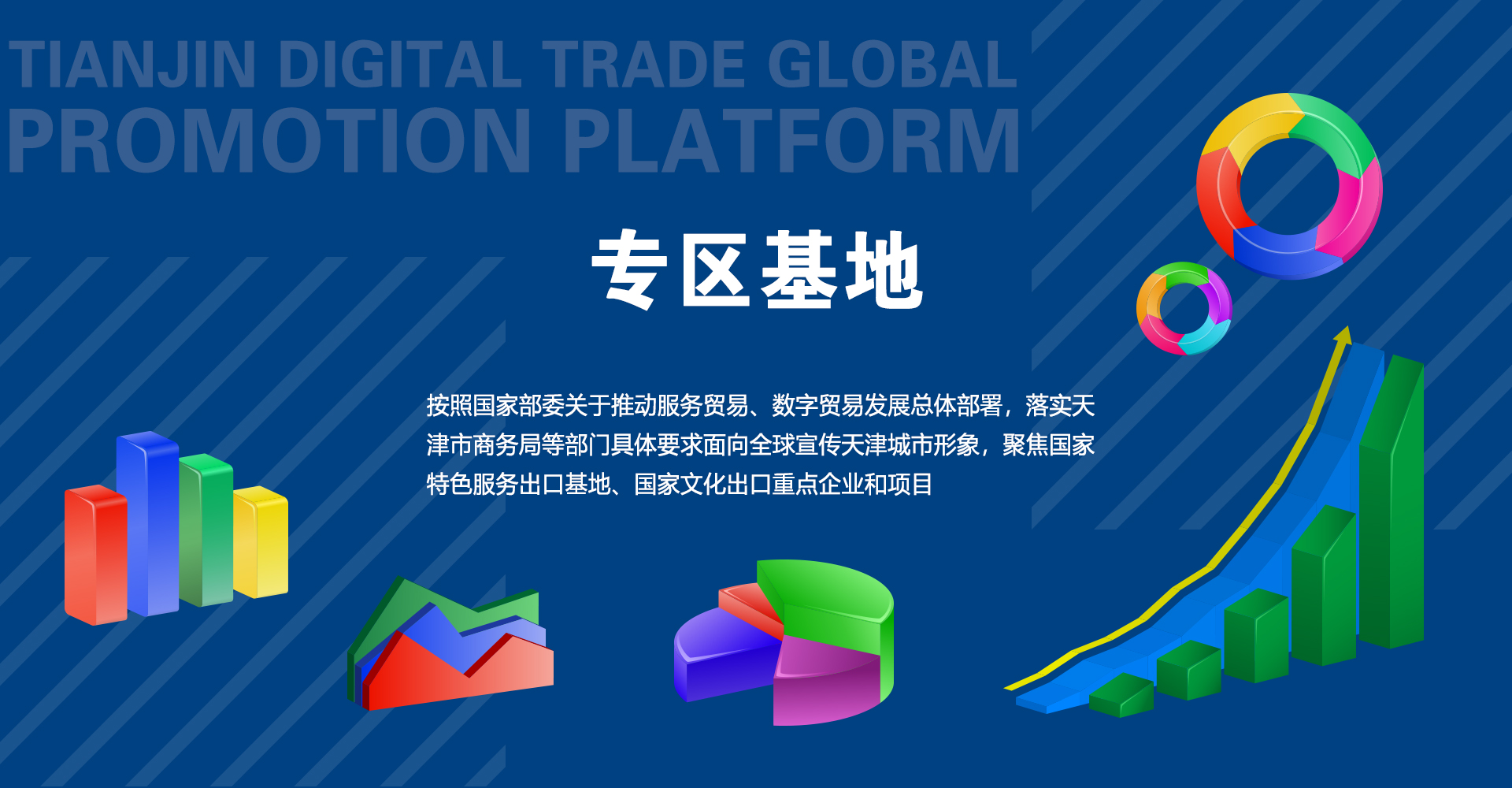 TIANJIN DIGITAL TRADE GLOBAL
PROMOTION PLATFORM

专区基地

按照国家部委关于推动服务贸易、数字贸易发展总体部署，落实天津市商务局等部门具体要求面向全球宣传天津城市形象，聚焦国家特色服务出口基地、国家文化出口重点企业和项目